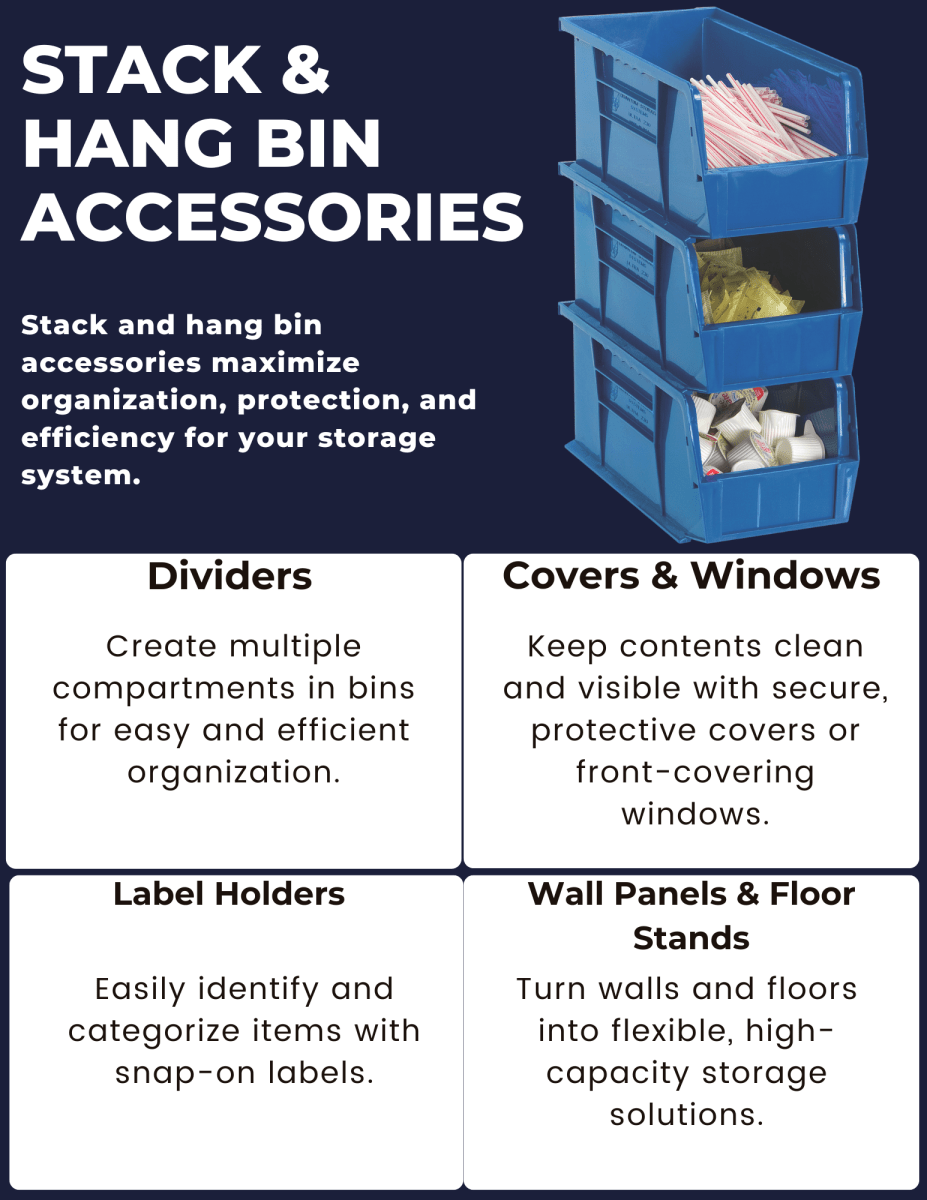 STACK & HANG BIN ACCESSORIES

Stack and hang bin accessories maximize organization, protection, and efficiency for your storage system.

Dividers

Create multiple compartments in bins for easy and efficient organization.

Covers & Windows

Keep contents clean and visible with secure, protective covers or front-covering windows.

Label Holders

Easily identify and categorize items with snap-on labels.

Wall Panels & Floor Stands

Turn walls and floors into flexible, high-capacity storage solutions.